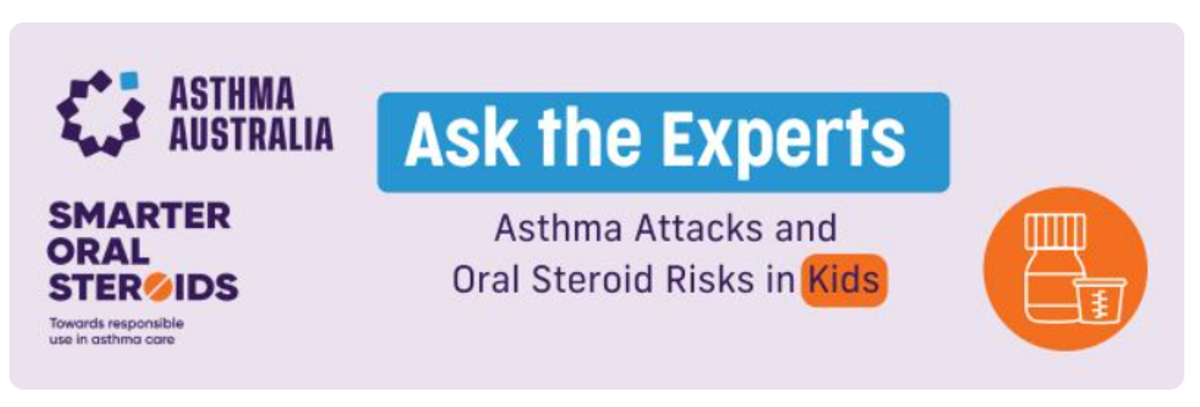 ASTHMA AUSTRALIA

SMARTER ORAL STEROIDS

Towards responsible use in asthma care

Ask the Experts

Asthma Attacks and Oral Steroid Risks in Kids